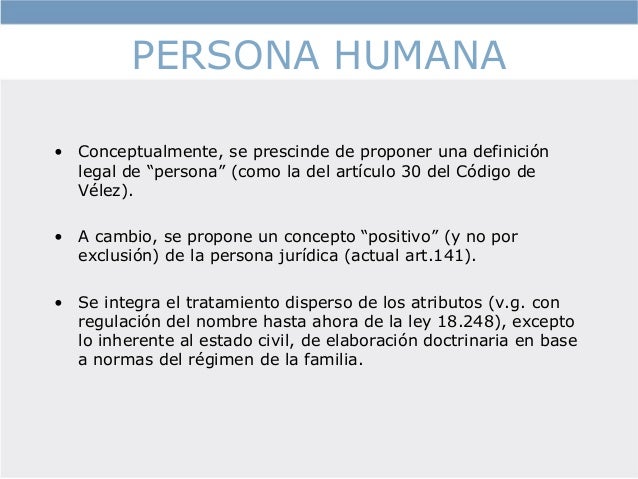 PERSONA HUMANA

• Conceptualmente, se prescinde de proponer una definición legal de “persona” (como la del artículo 30 del Código de Vélez).

• A cambio, se propone un concepto “positivo” (y no por exclusión) de la persona jurídica (actual art.141).

• Se integra el tratamiento disperso de los atributos (v.g. con regulación del nombre hasta ahora de la ley 18.248), excepto lo inherente al estado civil, de elaboración doctrinaria en base a normas del régimen de la familia.